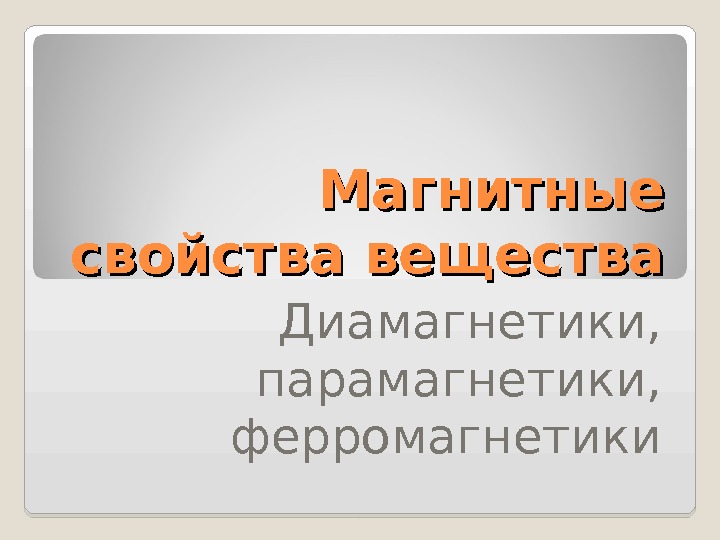 Магнитные свойства вещества

Диамагнетики, парамагнетики, ферромагнетики